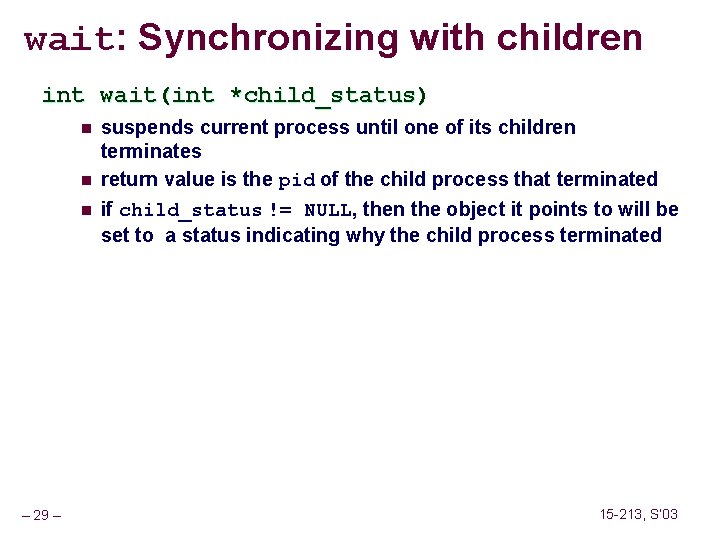 wait: Synchronizing with children

int wait(int *child_status)

- suspends current process until one of its children terminates
- return value is the pid of the child process that terminated
- if child_status != NULL, then the object it points to will be set to a status indicating why the child process terminated

– 29 –

15-213, S'03